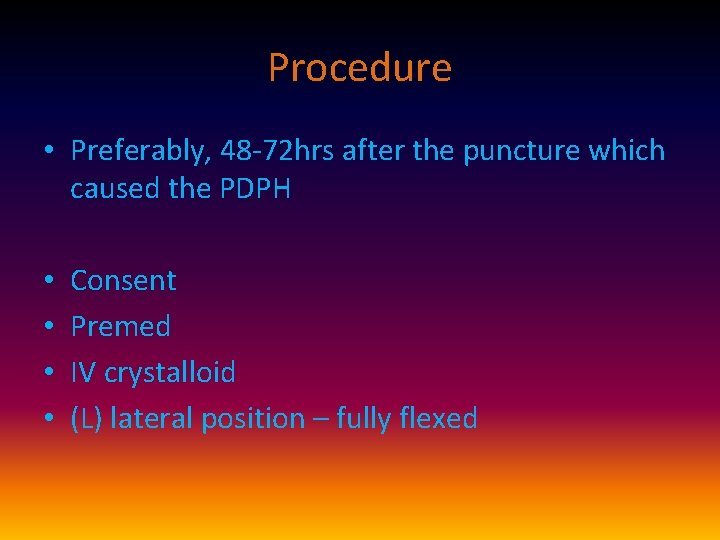 Procedure

• Preferably, 48-72hrs after the puncture which caused the PDPH

• Consent
• Premed
• IV crystalloid
• (L) lateral position – fully flexed